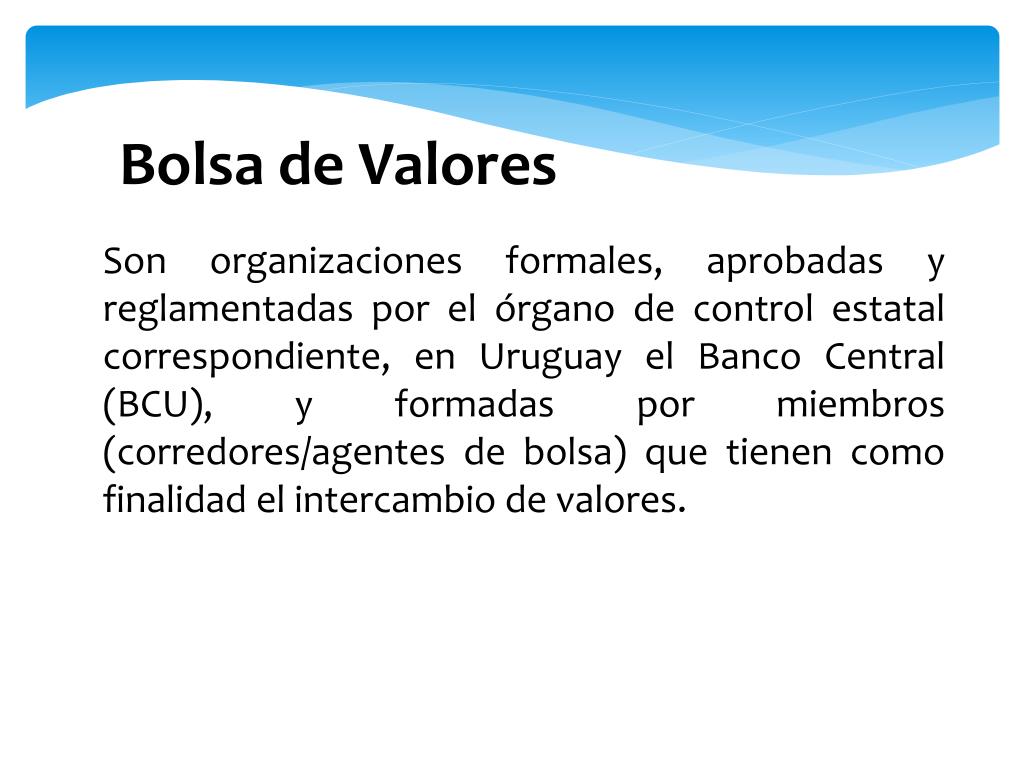 Bolsa de Valores

Son organizaciones formales, aprobadas y reglamentadas por el órgano de control estatal correspondiente, en Uruguay el Banco Central (BCU), y formadas por miembros (corredores/agentes de bolsa) que tienen como finalidad el intercambio de valores.